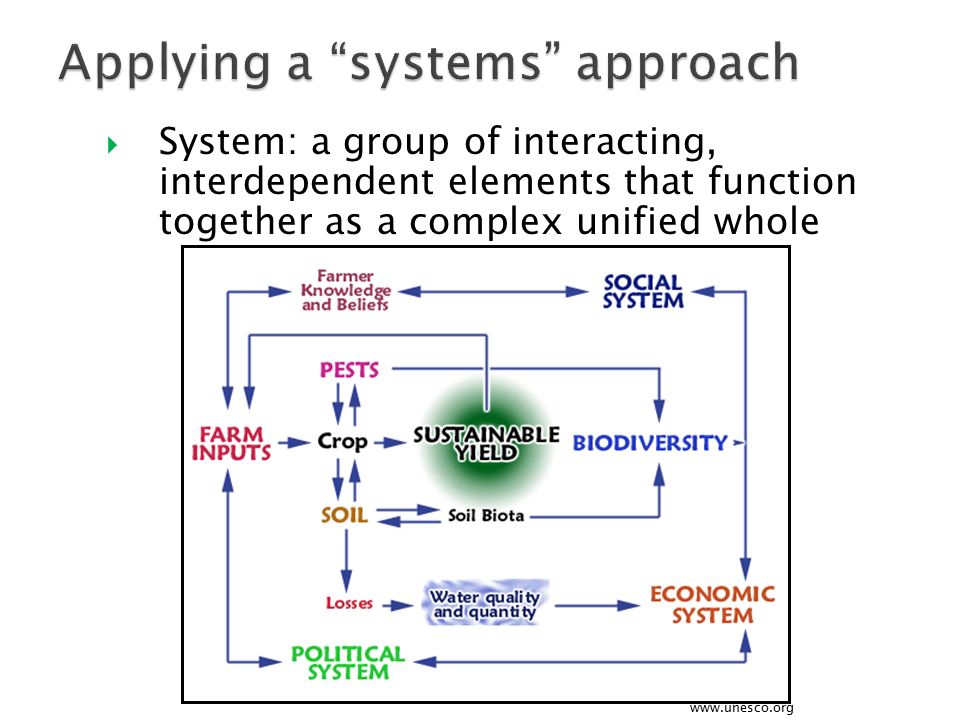 Applying a “systems” approach

System: a group of interacting, interdependent elements that function together as a complex unified whole

Farmer Knowledge and Beliefs

SOCIAL SYSTEM

PESTS

FARM INPUTS

Crop

SUSTAINABLE YIELD

BIODIVERSITY

SOIL

Soil Biota

Losses

Water quality and quantity

ECONOMIC SYSTEM

POLITICAL SYSTEM

www.unesco.org